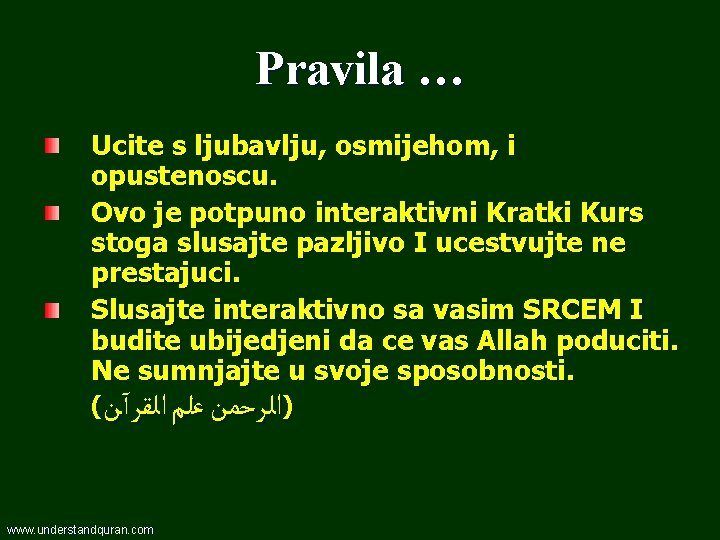 Pravila …

Ucite s ljubavlju, osmijehom, i opustenoscu.

Ovo je potpuno interaktivni Kratki Kurs stoga slusajte pazljivo I ucestvujte ne prestajuci.

Slusajte interaktivno sa vasim SRCEM I budite ubijedjeni da ce vas Allah poduciti. Ne sumnjajte u svoje sposobnosti. (الرحمن علم القرآن)

www.understandquran.com